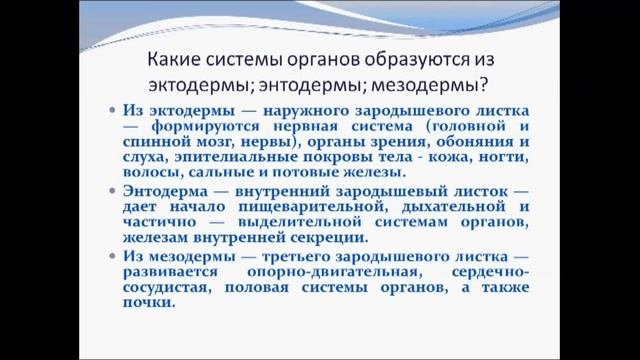 Какие системы органов образуются из эктодермы; энтодермы; мезодермы?

• Из эктодермы — наружного зародышевого листка — формируются нервная система (головной и спинной мозг, нервы), органы зрения, обоняния и слуха, эпителиальные покровы тела - кожа, ногти, волосы, сальные и потовые железы.

• Энтодерма — внутренний зародышевый листок — дает начало пищеварительной, дыхательной и частично — выделительной системам органов, железам внутренней секреции.

• Из мезодермы — третьего зародышевого листка — развивается опорно-двигательная, сердечно-сосудистая, половая системы органов, а также почки.